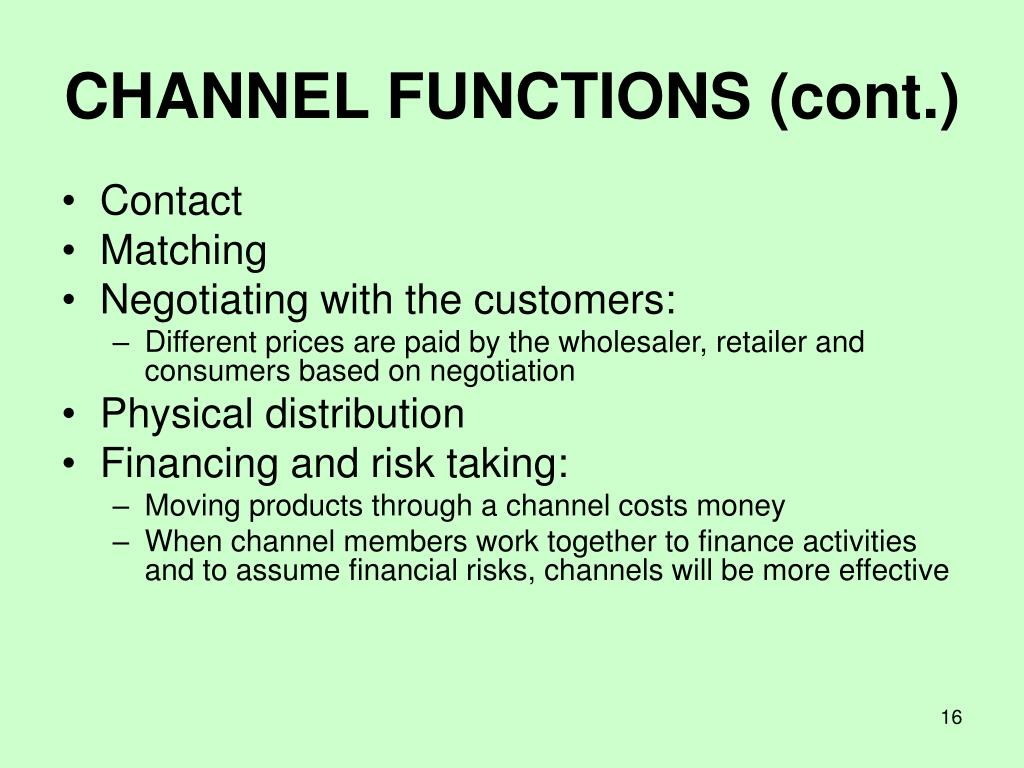 CHANNEL FUNCTIONS (cont.)

• Contact
• Matching
• Negotiating with the customers:
– Different prices are paid by the wholesaler, retailer and consumers based on negotiation
• Physical distribution
• Financing and risk taking:
– Moving products through a channel costs money
– When channel members work together to finance activities and to assume financial risks, channels will be more effective

16